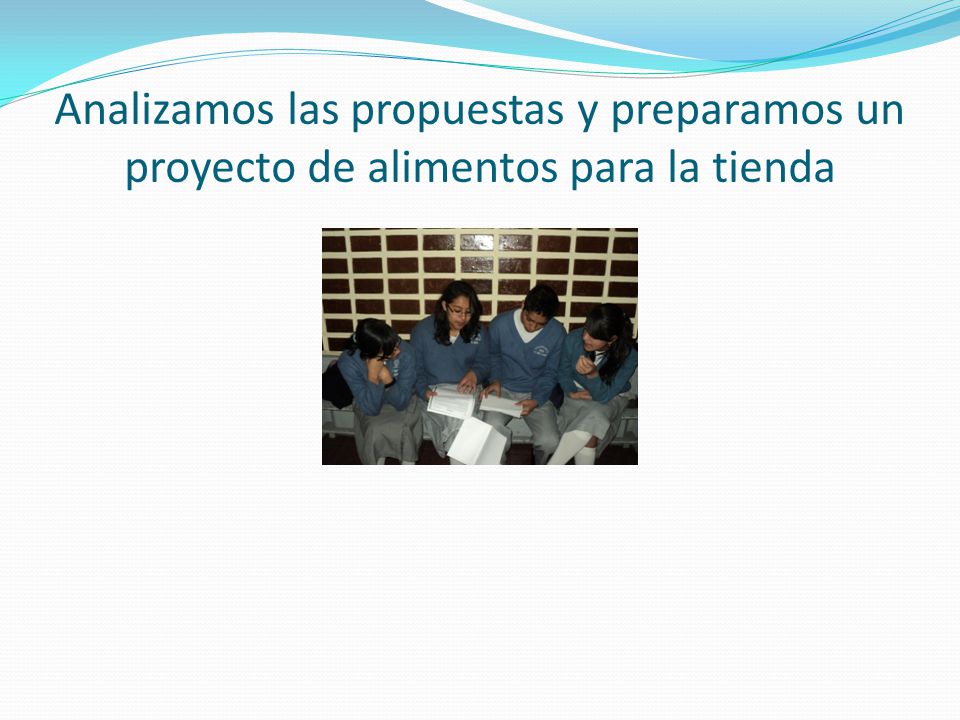 Analizamos las propuestas y preparamos un proyecto de alimentos para la tienda